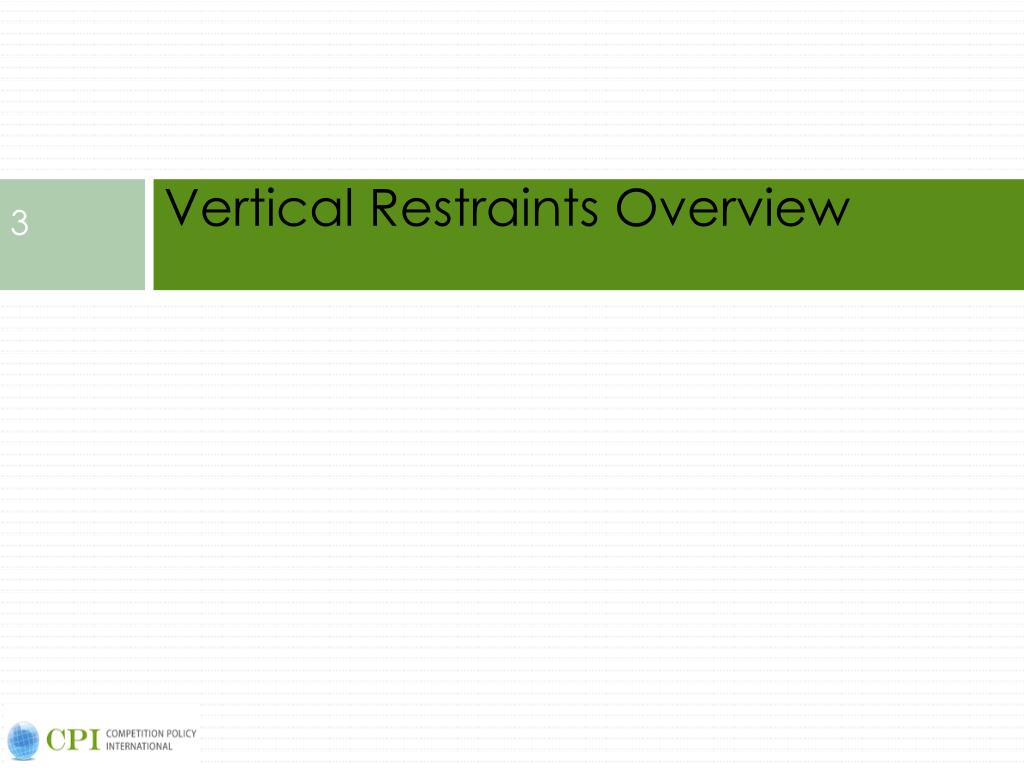 3

Vertical Restraints Overview

CPI COMPETITION POLICY INTERNATIONAL